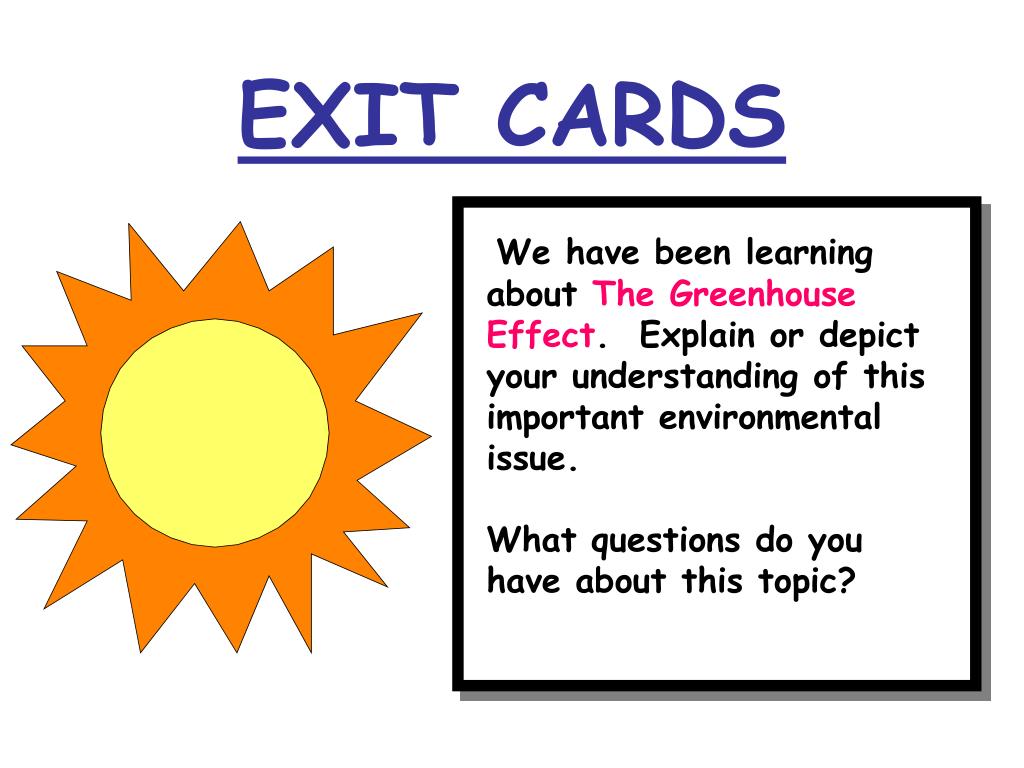 EXIT CARDS

We have been learning about The Greenhouse Effect. Explain or depict your understanding of this important environmental issue.

What questions do you have about this topic?